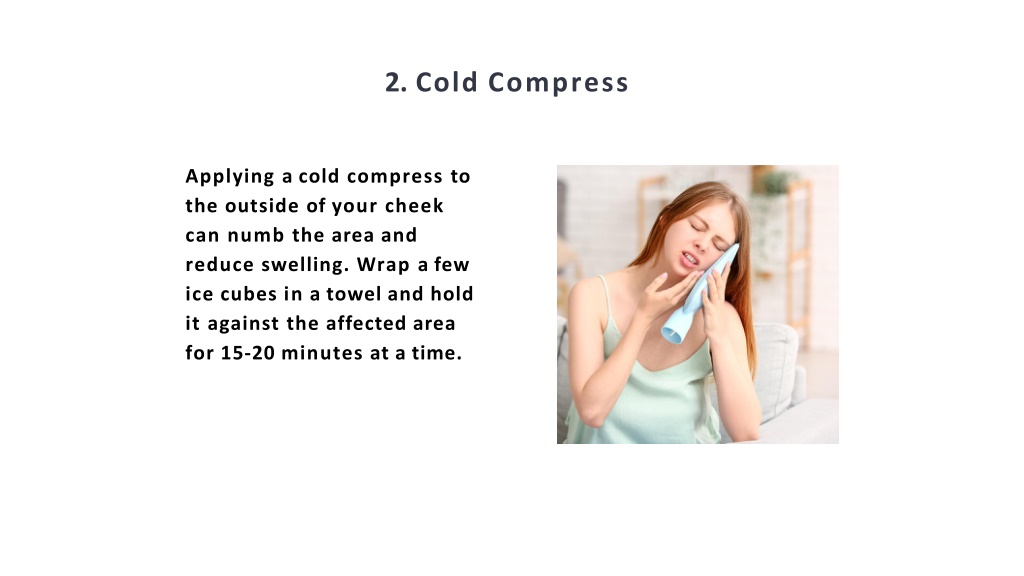 2. Cold Compress

Applying a cold compress to the outside of your cheek can numb the area and reduce swelling. Wrap a few ice cubes in a towel and hold it against the affected area for 15-20 minutes at a time.